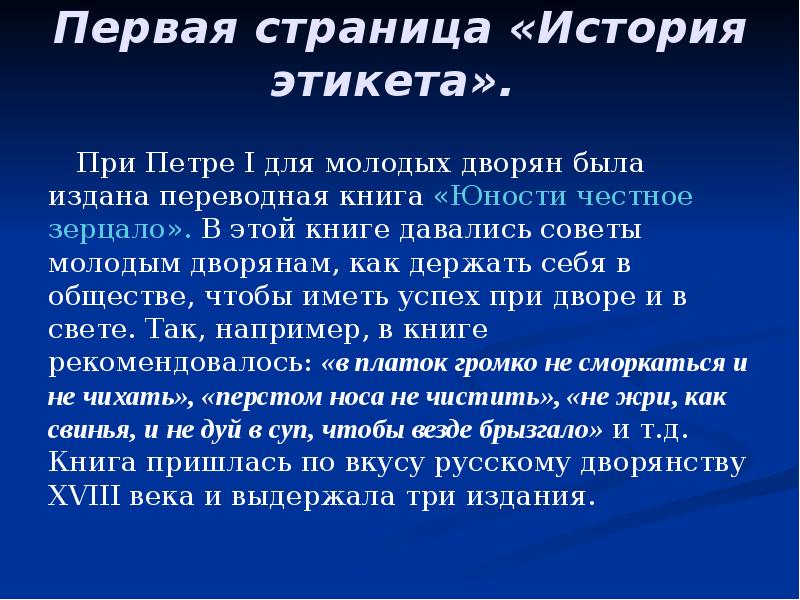 Первая страница «История этикета».

При Петре I для молодых дворян была издана переводная книга «Юности честное зерцало». В этой книге давались советы молодым дворянам, как держать себя в обществе, чтобы иметь успех при дворе и в свете. Так, например, в книге рекомендовалось: «в платок громко не сморкаться и не чихать», «перстом носа не чистить», «не жри, как свинья, и не дуй в суп, чтобы везде брызгало» и т.д. Книга пришлась по вкусу русскому дворянству XVIII века и выдержала три издания.